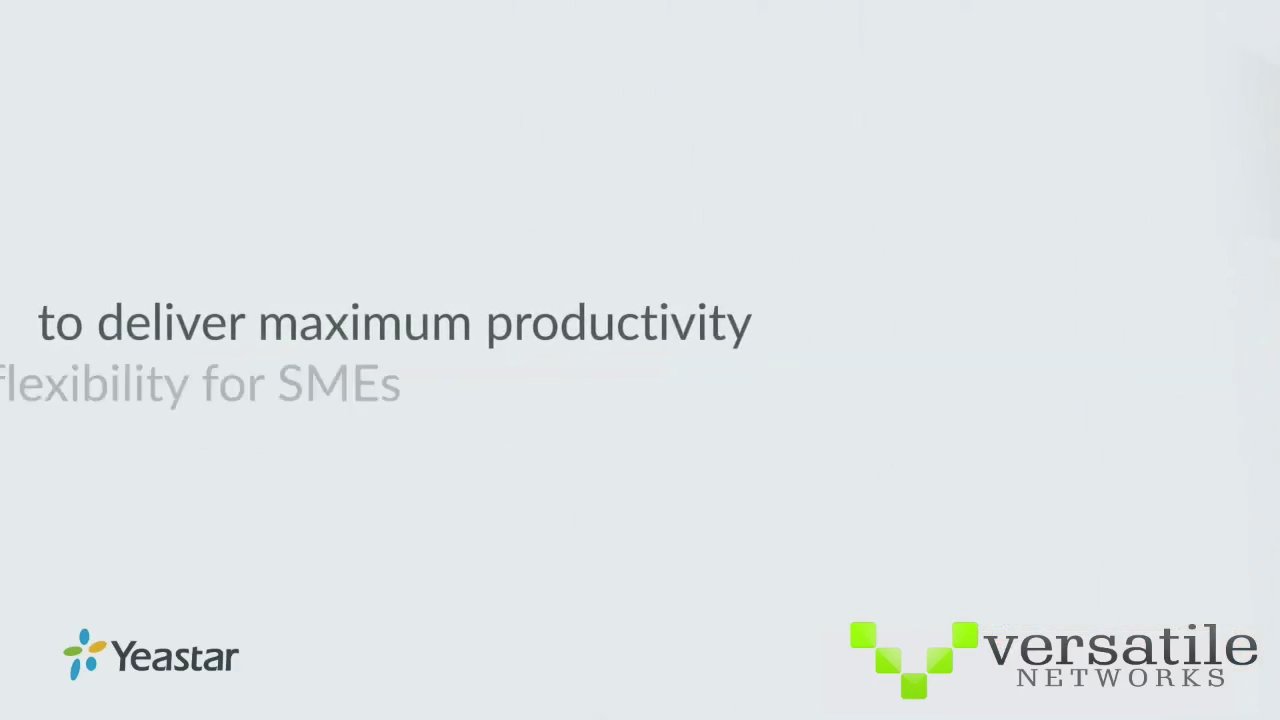 to deliver maximum productivity
flexibility for SMEs

Yeastar

versatile
NETWORKS